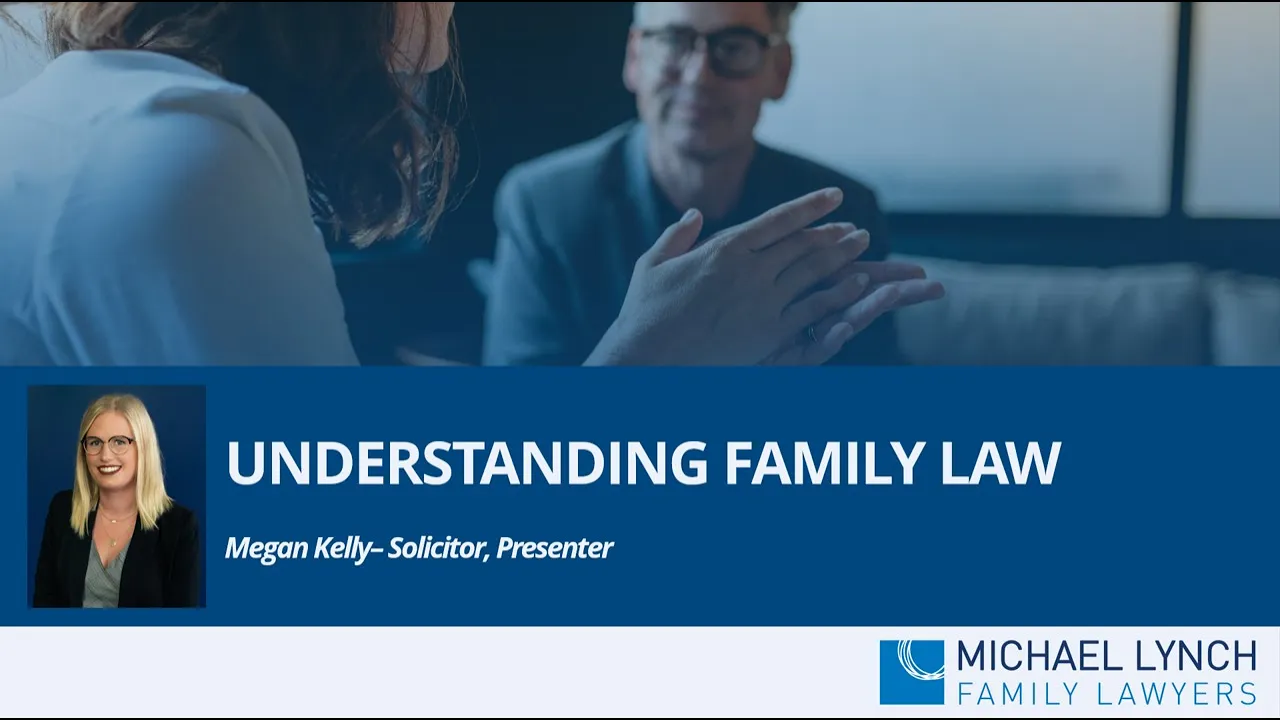 UNDERSTANDING FAMILY LAW

Megan Kelly– Solicitor, Presenter

MICHAEL LYNCH
FAMILY LAWYERS